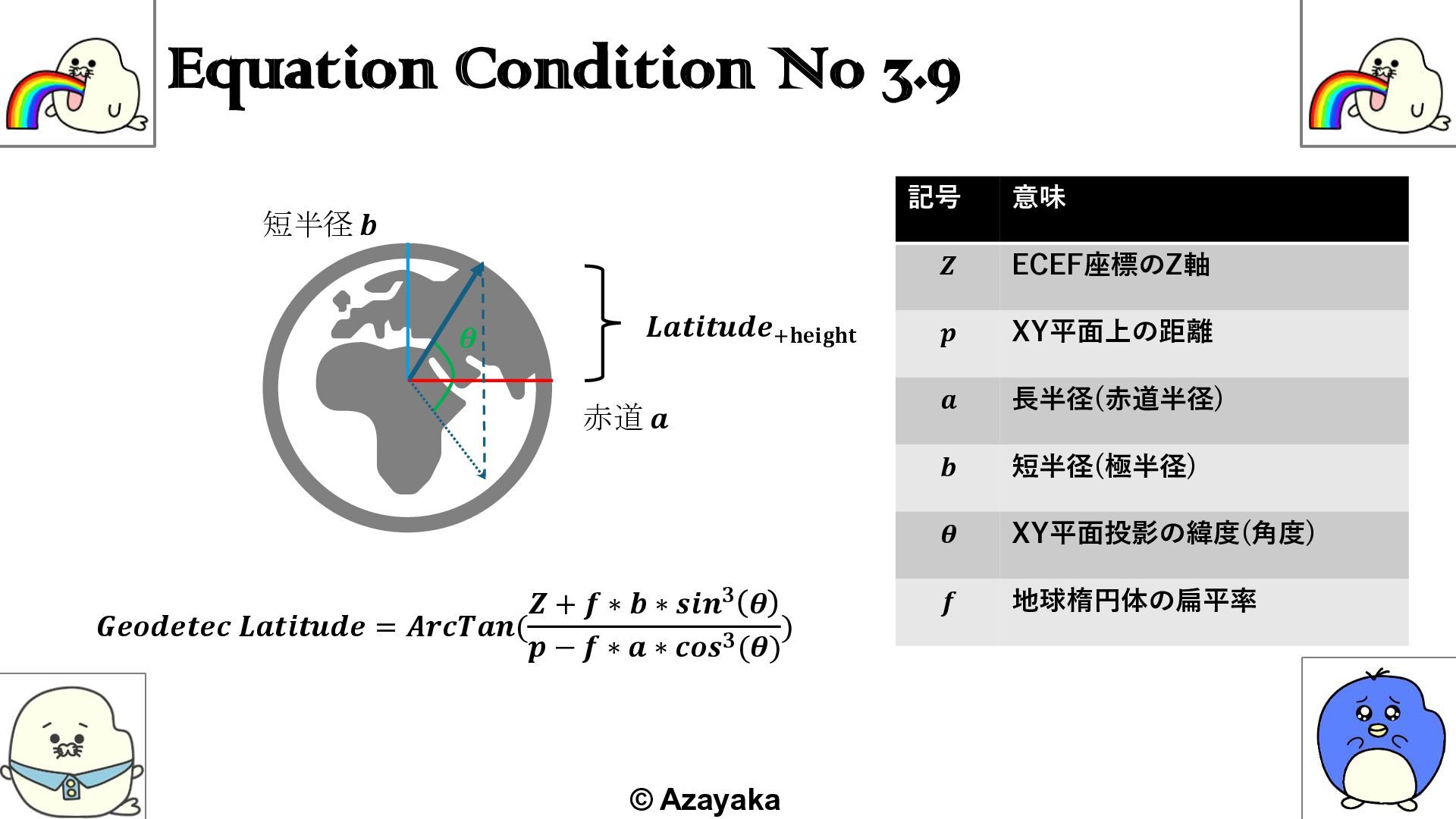 Equation Condition No 3.9

短半径 $b$

$\theta$

$Latitude_{+\text{height}}$

赤道 $a$

$Geodetec\ Latitude = ArcTan(\frac{Z + f * b * sin^3(\theta)}{p - f * a * cos^3(\theta)})$

| 記号 | 意味 |
|---|---|
| $Z$ | ECEF座標のZ軸 |
| $p$ | XY平面上の距離 |
| $a$ | 長半径(赤道半径) |
| $b$ | 短半径(極半径) |
| $\theta$ | XY平面投影の緯度(角度) |
| $f$ | 地球楕円体の扁平率 |

© Azayaka